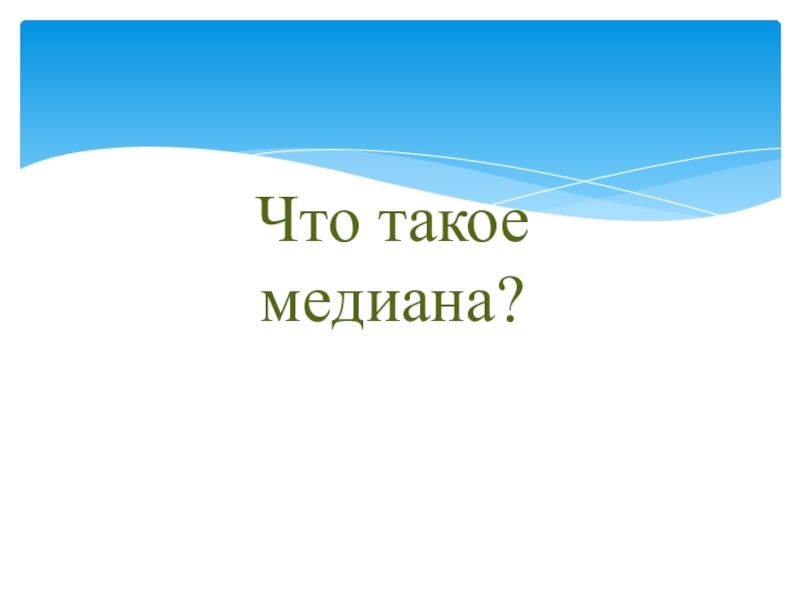 Что такое медиана?